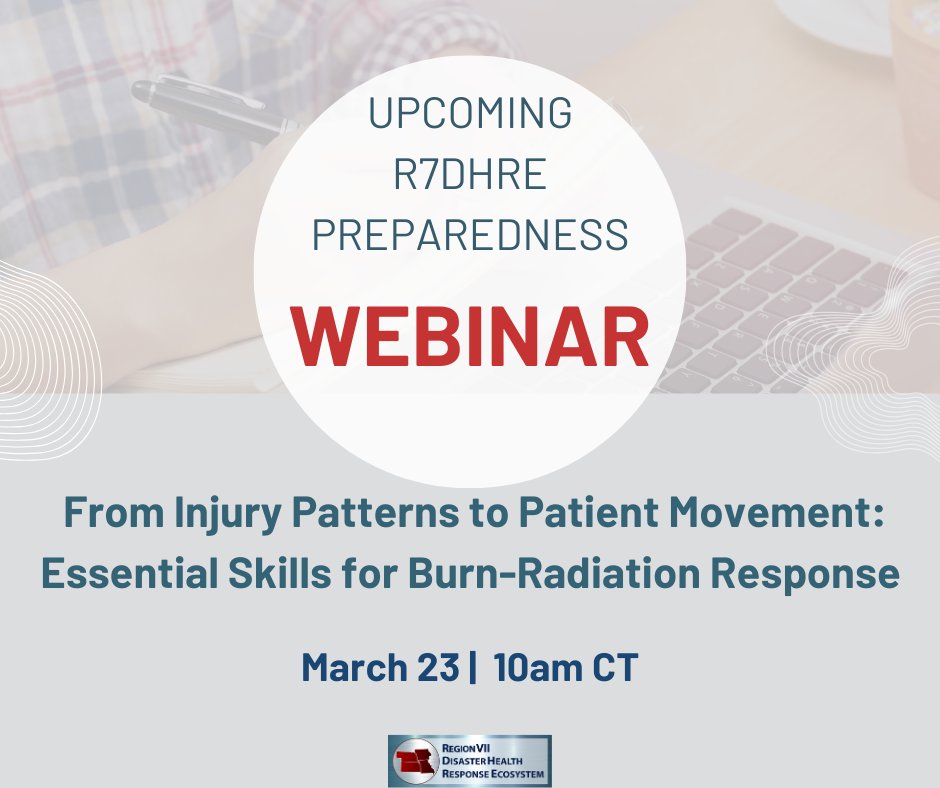 UPCOMING
R7DHRE
PREPAREDNESS
WEBINAR

From Injury Patterns to Patient Movement: Essential Skills for Burn-Radiation Response

March 23 | 10am CT

REGION VII
DISASTER HEALTH
RESPONSE ECOSYSTEM